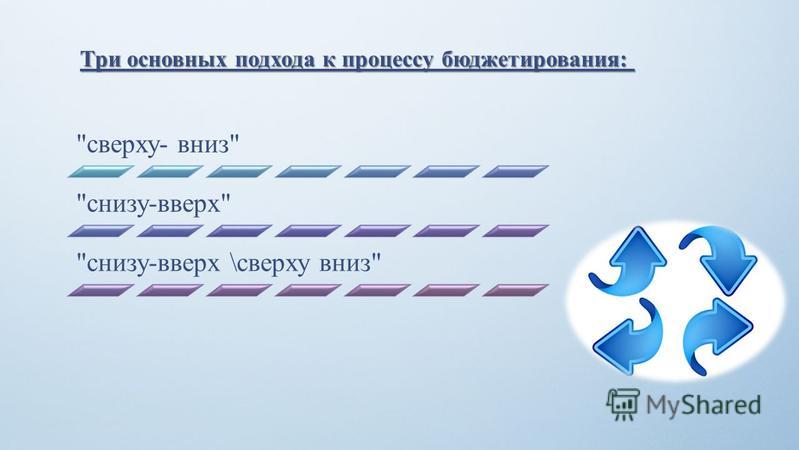 Три основных подхода к процессу бюджетирования:

"сверху- вниз"

"снизу-вверх"

"снизу-вверх \сверху вниз"

MyShared